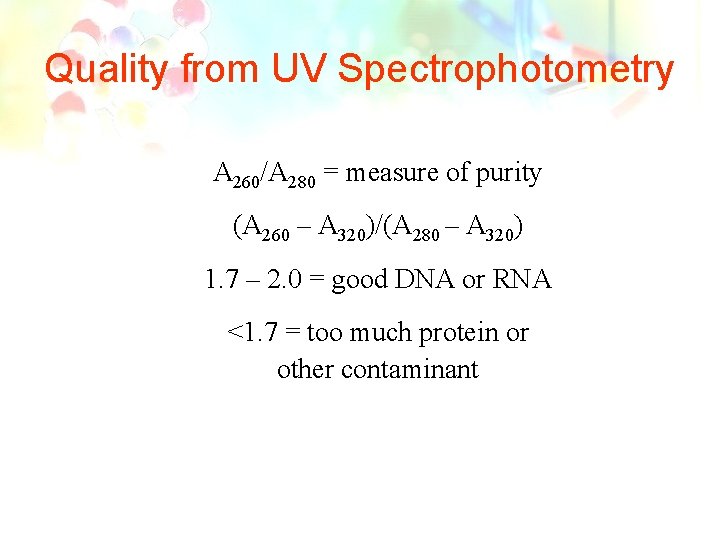 Quality from UV Spectrophotometry

$A_{260}/A_{280}$ = measure of purity

$(A_{260} – A_{320})/(A_{280} – A_{320})$

1.7 – 2.0 = good DNA or RNA

<1.7 = too much protein or other contaminant